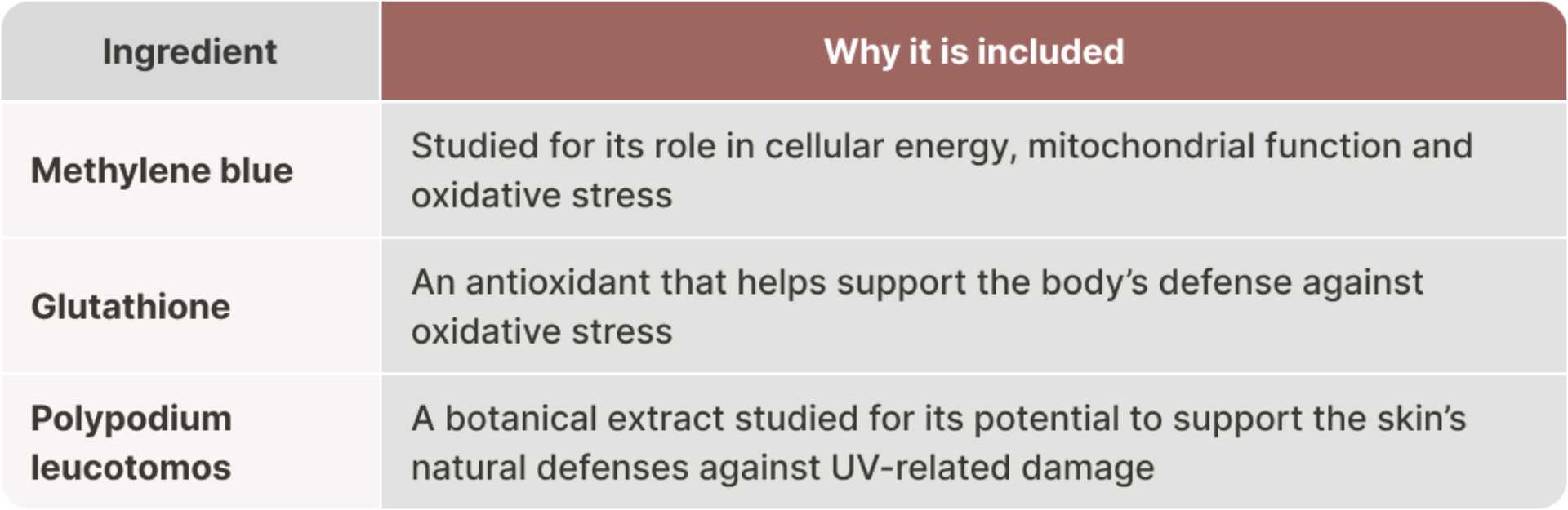 | Ingredient | Why it is included |
|---|---|
| Methylene blue | Studied for its role in cellular energy, mitochondrial function and oxidative stress |
| Glutathione | An antioxidant that helps support the body’s defense against oxidative stress |
| Polypodium leucotomos | A botanical extract studied for its potential to support the skin’s natural defenses against UV-related damage |